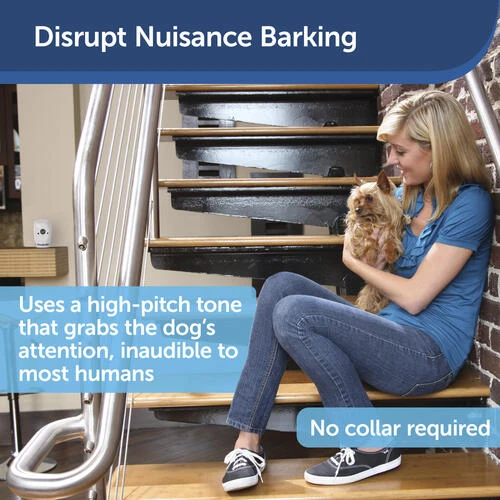 Disrupt Nuisance Barking

Uses a high-pitch tone that grabs the dog's attention, inaudible to most humans

No collar required